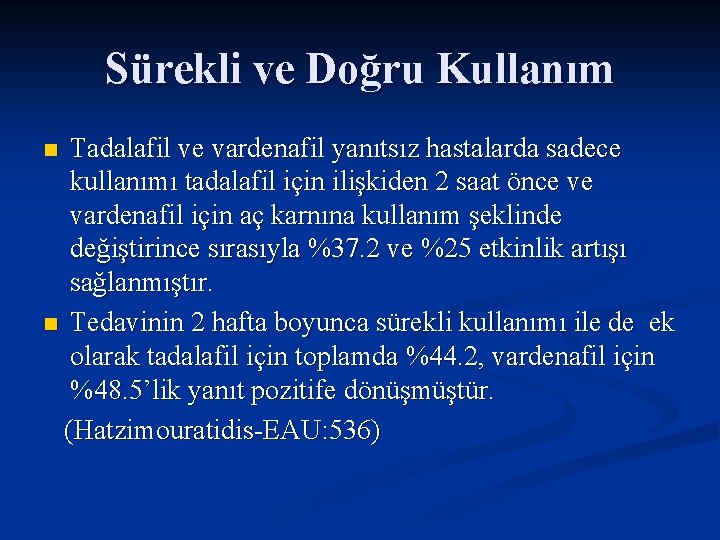 Sürekli ve Doğru Kullanım

Tadalafil ve vardenafil yanıtsız hastalarda sadece kullanımı tadalafil için ilişkiden 2 saat önce ve vardenafil için aç karnına kullanım şeklinde değiştirince sırasıyla %37.2 ve %25 etkinlik artışı sağlanmıştır.

Tedavinin 2 hafta boyunca sürekli kullanımı ile de ek olarak tadalafil için toplamda %44.2, vardenafil için %48.5'lik yanıt pozitife dönüşmüştür.

(Hatzimouratidis-EAU:536)